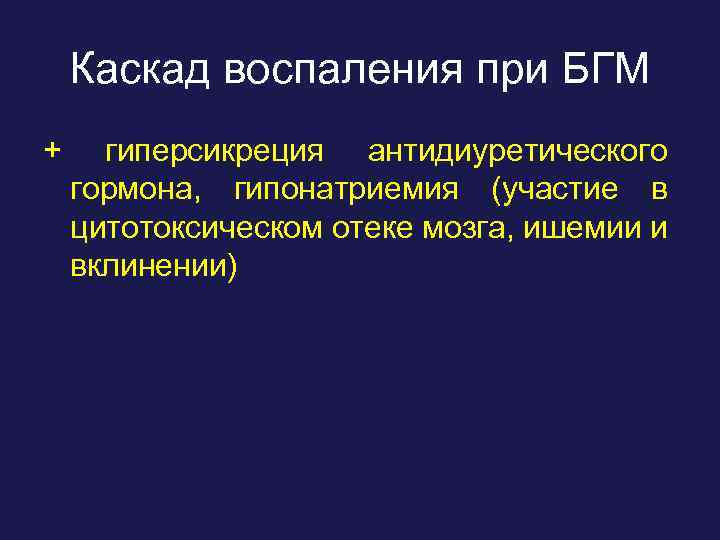 Каскад воспаления при БГМ

+ гиперсикреция антидиуретического гормона, гипонатриемия (участие в цитотоксическом отеке мозга, ишемии и вклинении)